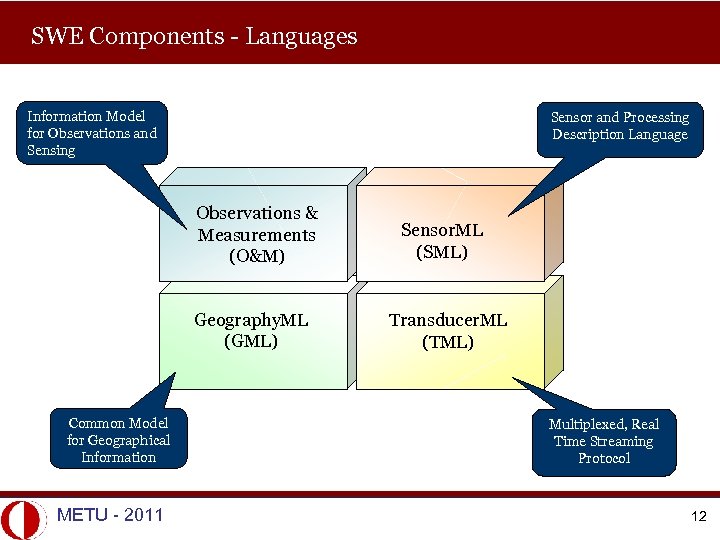 SWE Components - Languages

Information Model for Observations and Sensing

Sensor and Processing Description Language

Observations & Measurements (O&M)

SensorML (SML)

GeographyML (GML)

TransducerML (TML)

Common Model for Geographical Information

Multiplexed, Real Time Streaming Protocol

METU - 2011

12